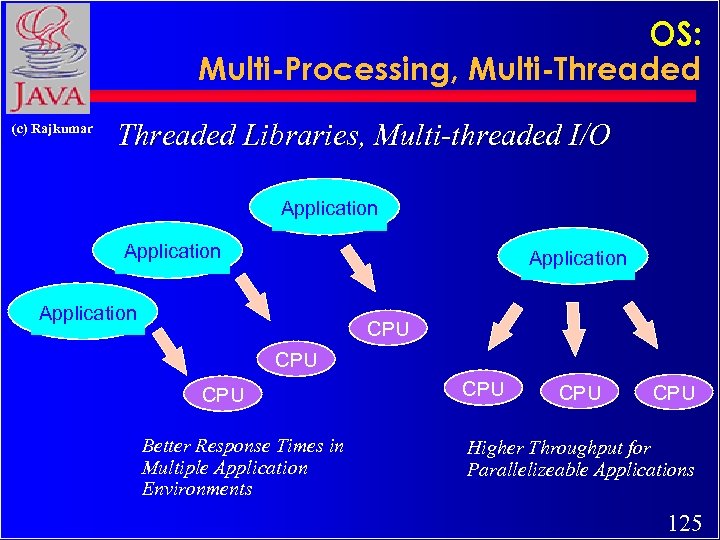 JAVA

(c) Rajkumar

OS:
Multi-Processing, Multi-Threaded

Threaded Libraries, Multi-threaded I/O

Application

Application

Application

CPU

CPU

CPU

Application

CPU

CPU

CPU

Better Response Times in Multiple Application Environments

Higher Throughput for Parallelizeable Applications

125